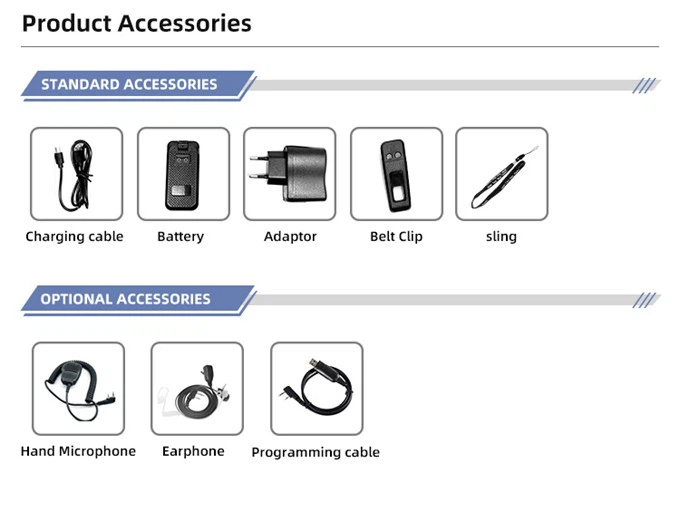 Product Accessories

STANDARD ACCESSORIES

Charging cable

Battery

Adaptor

Belt Clip

sling

OPTIONAL ACCESSORIES

Hand Microphone

Earphone

Programming cable